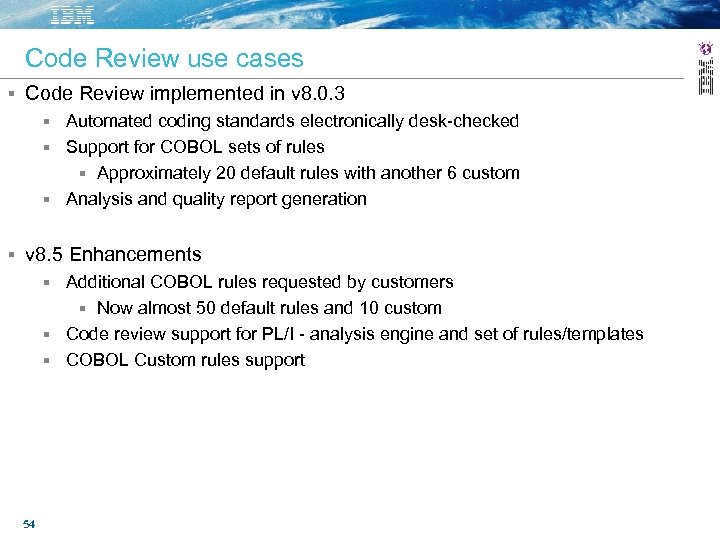 IBM

Code Review use cases

IBM

- Code Review implemented in v8.0.3
  - Automated coding standards electronically desk-checked
  - Support for COBOL sets of rules
    - Approximately 20 default rules with another 6 custom
  - Analysis and quality report generation

- v8.5 Enhancements
  - Additional COBOL rules requested by customers
    - Now almost 50 default rules and 10 custom
  - Code review support for PL/I - analysis engine and set of rules/templates
  - COBOL Custom rules support

54